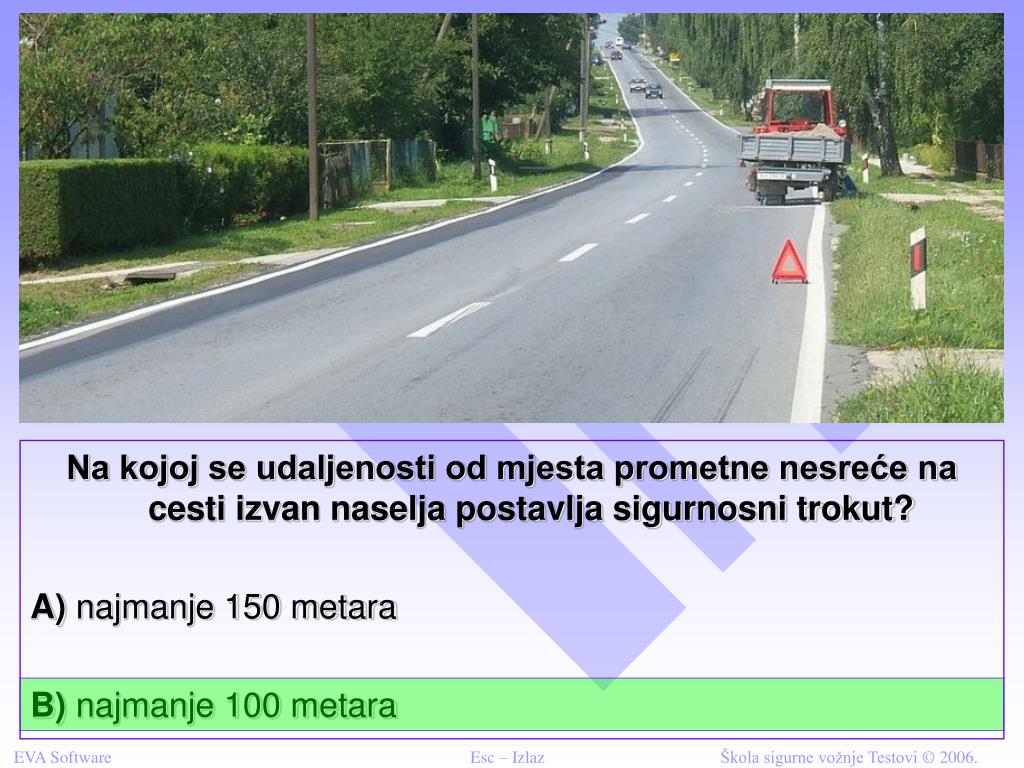 Na kojoj se udaljenosti od mjesta prometne nesreće na cesti izvan naselja postavlja sigurnosni trokut?

A) najmanje 150 metara

B) najmanje 100 metara

EVA Software

Esc – Izlaz

Škola sigurne vožnje Testovi © 2006.